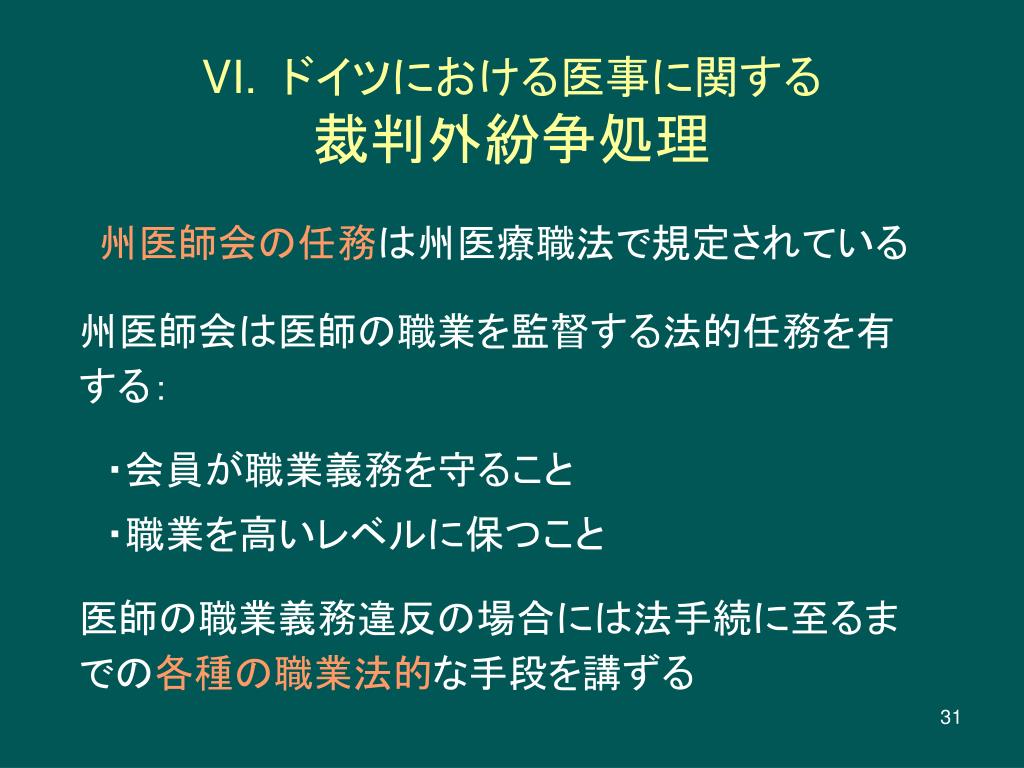 VI. ドイツにおける医事に関する
裁判外紛争処理

州医師会の任務は州医療職法で規定されている

州医師会は医師の職業を監督する法的任務を有する:

・会員が職業義務を守ること

・職業を高いレベルに保つこと

医師の職業義務違反の場合には法手続に至るまでの各種の職業法的な手段を講ずる

31